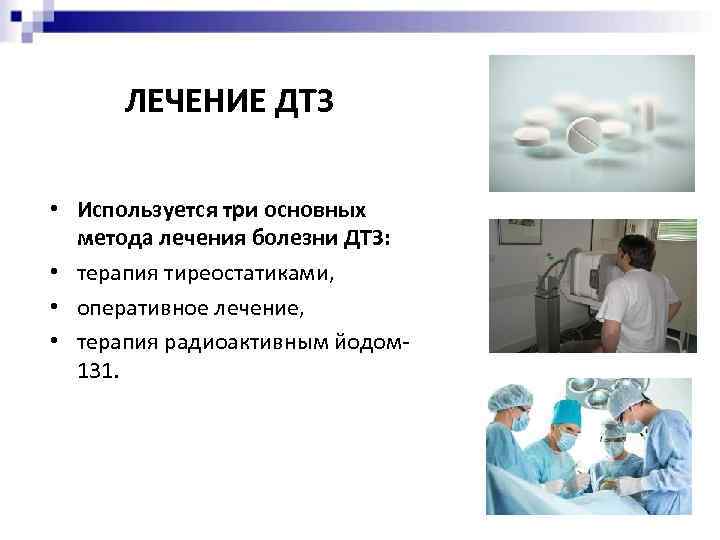 ЛЕЧЕНИЕ ДТЗ

• Используется три основных метода лечения болезни ДТЗ:
• терапия тиреостатиками,
• оперативное лечение,
• терапия радиоактивным йодом-131.